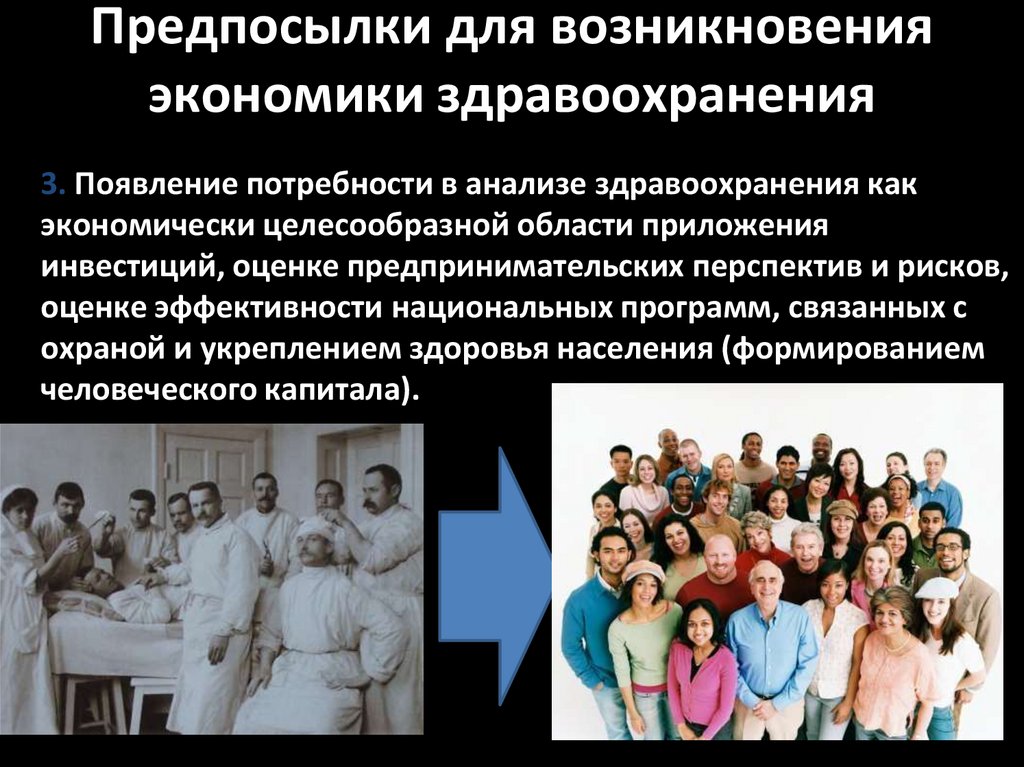 Предпосылки для возникновения экономики здравоохранения

3. Появление потребности в анализе здравоохранения как экономически целесообразной области приложения инвестиций, оценке предпринимательских перспектив и рисков, оценке эффективности национальных программ, связанных с охраной и укреплением здоровья населения (формированием человеческого капитала).